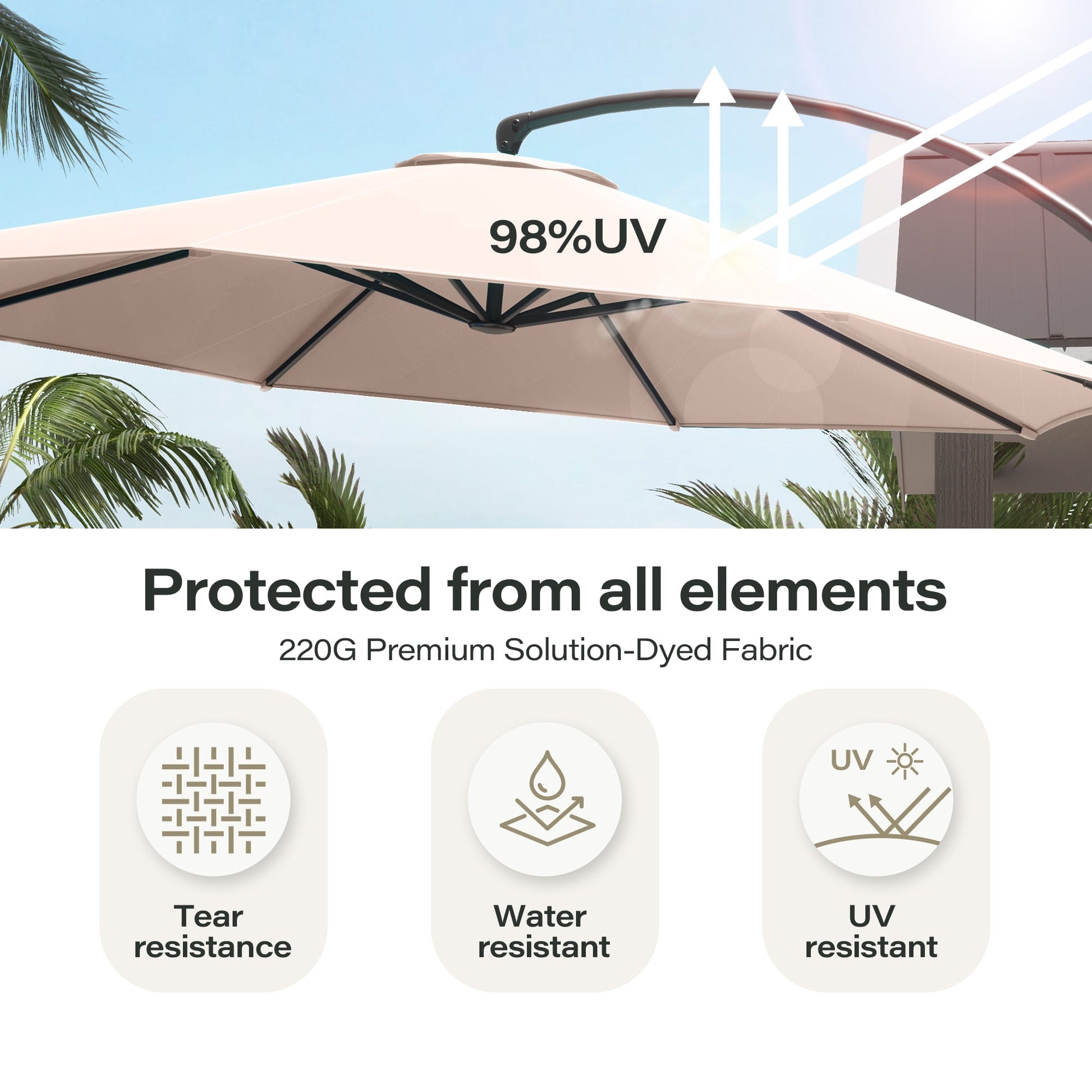 98%UV

Protected from all elements

220G Premium Solution-Dyed Fabric

Tear resistance

Water resistant

UV

UV resistant